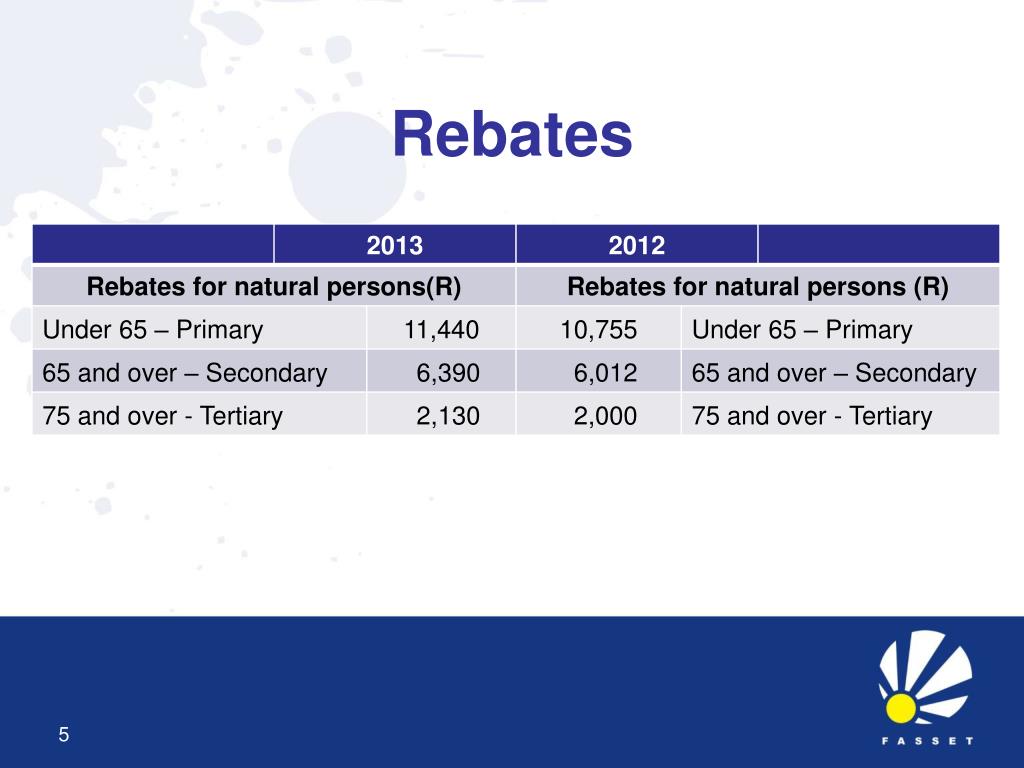 Rebates

| | 2013 | 2012 | |
|---|---|---|---|
| Rebates for natural persons(R) | | Rebates for natural persons (R) | |
| Under 65 – Primary | 11,440 | 10,755 | Under 65 – Primary |
| 65 and over – Secondary | 6,390 | 6,012 | 65 and over – Secondary |
| 75 and over - Tertiary | 2,130 | 2,000 | 75 and over - Tertiary |

5

FASSET